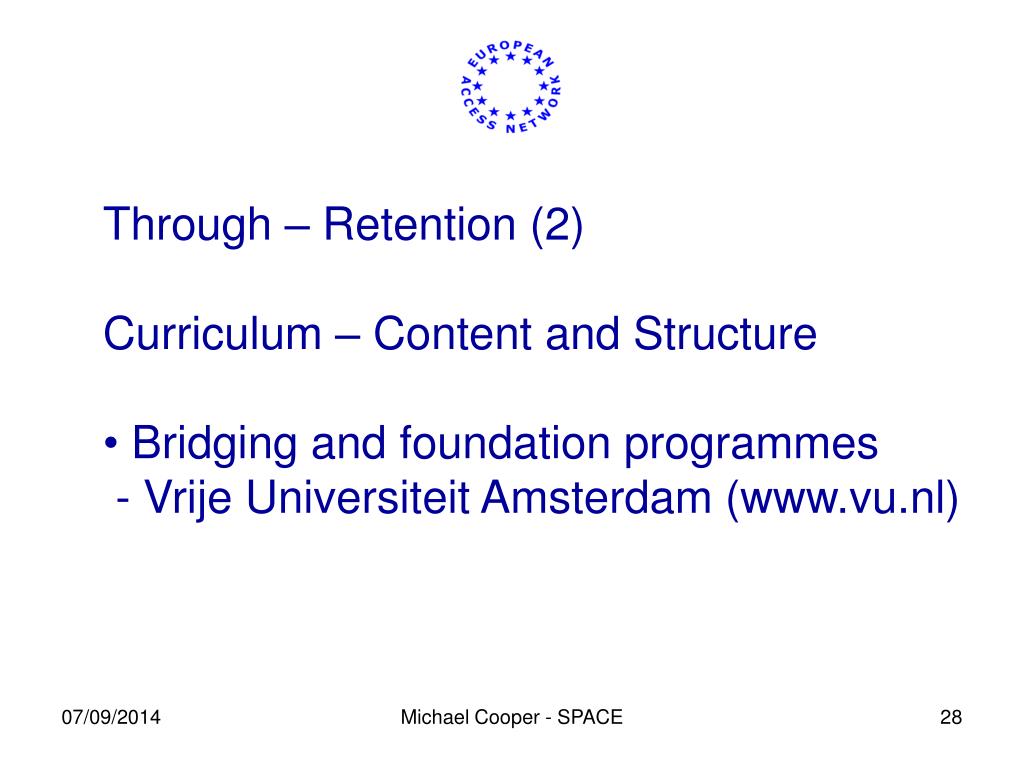 EUROPEAN ACCESS NETWORK

Through – Retention (2)

Curriculum – Content and Structure

• Bridging and foundation programmes
- Vrije Universiteit Amsterdam (www.vu.nl)

07/09/2014

Michael Cooper - SPACE

28